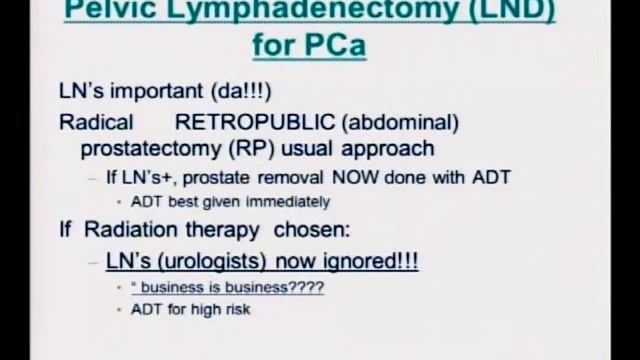 Pelvic Lymphadenectomy (LND) for PCa

LN's important (da!!!)

Radical RETROPUBLIC (abdominal) prostatectomy (RP) usual approach

– If LN's+, prostate removal NOW done with ADT

• ADT best given immediately

If Radiation therapy chosen:

– LN's (urologists) now ignored!!!

• " business is business????

• ADT for high risk